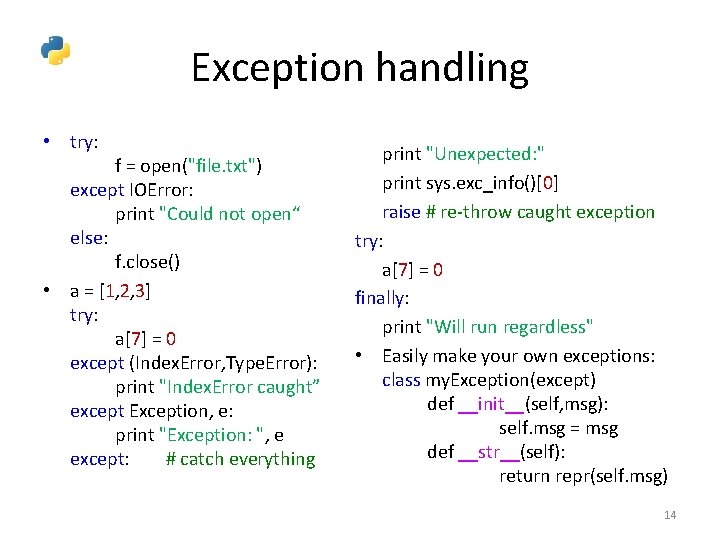 Exception handling

• try:
    f = open("file.txt")
except IOError:
    print "Could not open“
else:
    f.close()

• a = [1,2,3]
try:
    a[7] = 0
except (IndexError,TypeError):
    print "IndexError caught”
except Exception, e:
    print "Exception: ", e
except:    # catch everything

    print "Unexpected:"
    print sys.exc_info()[0]
    raise # re-throw caught exception
try:
    a[7] = 0
finally:
    print "Will run regardless"

• Easily make your own exceptions:
class myException(except)
    def __init__(self,msg):
        self.msg = msg
    def __str__(self):
        return repr(self.msg)

14